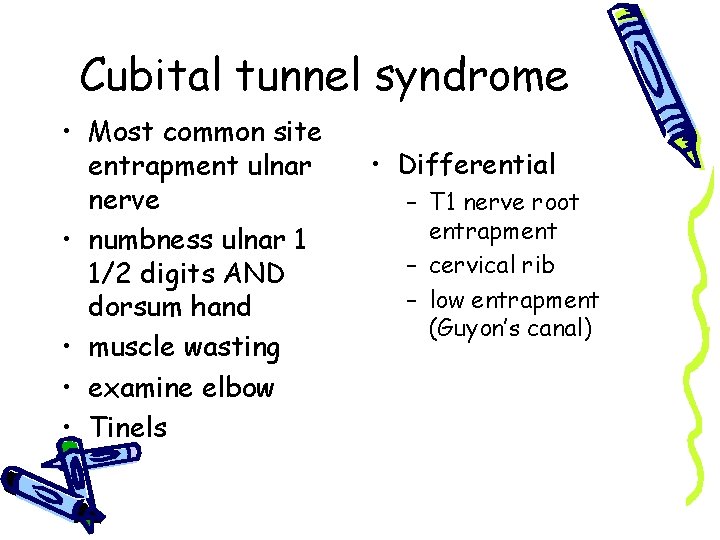 Cubital tunnel syndrome

• Most common site entrapment ulnar nerve
• numbness ulnar 1 1/2 digits AND dorsum hand
• muscle wasting
• examine elbow
• Tinels

• Differential
– T1 nerve root entrapment
– cervical rib
– low entrapment (Guyon's canal)